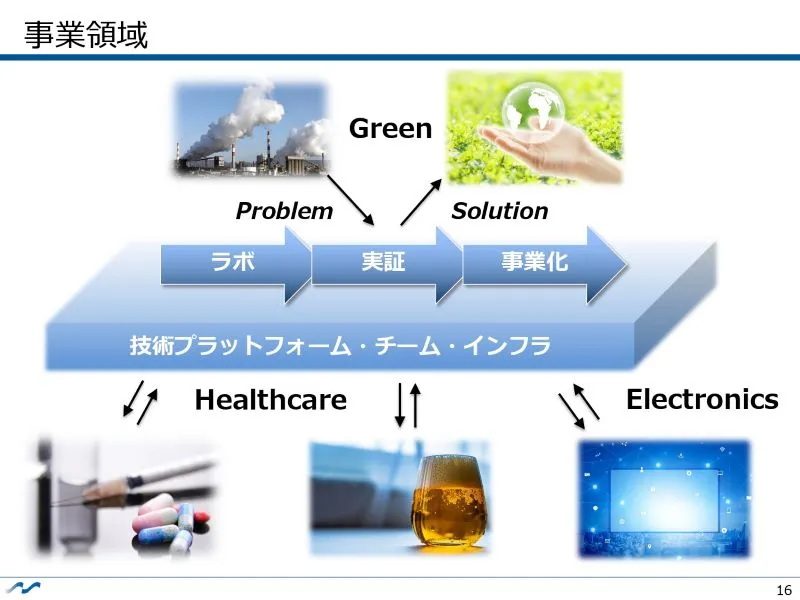 事業領域

Green

Problem

Solution

ラボ

実証

事業化

技術プラットフォーム・チーム・インフラ

Healthcare

Electronics

16